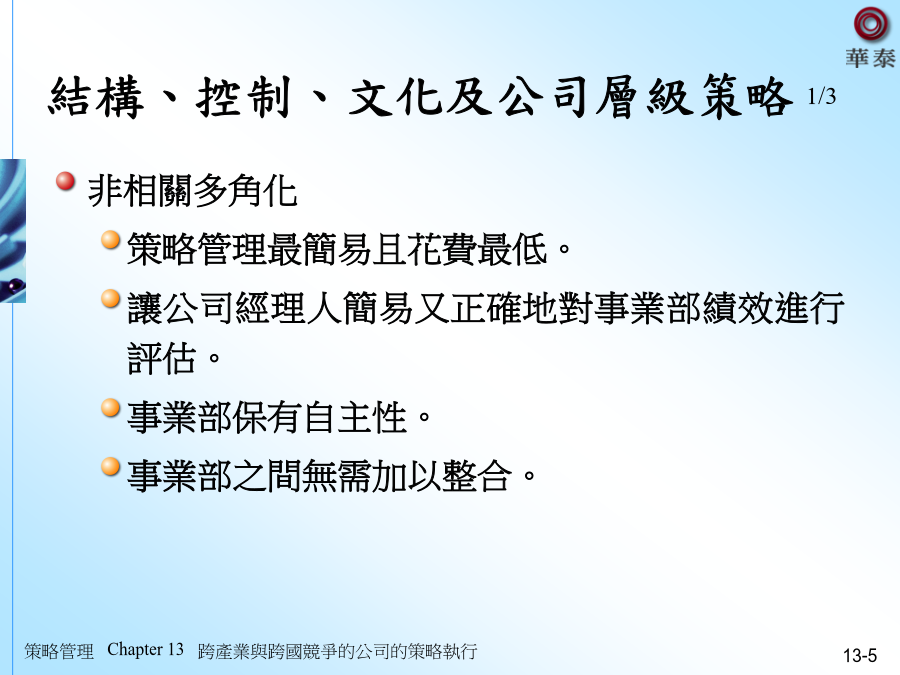 華泰

結構、控制、文化及公司層級策略 1/3

非相關多角化

策略管理最簡易且花費最低。

讓公司經理人簡易又正確地對事業部績效進行評估。

事業部保有自主性。

事業部之間無需加以整合。

策略管理 Chapter 13 跨產業與跨國競爭的公司的策略執行

13-5